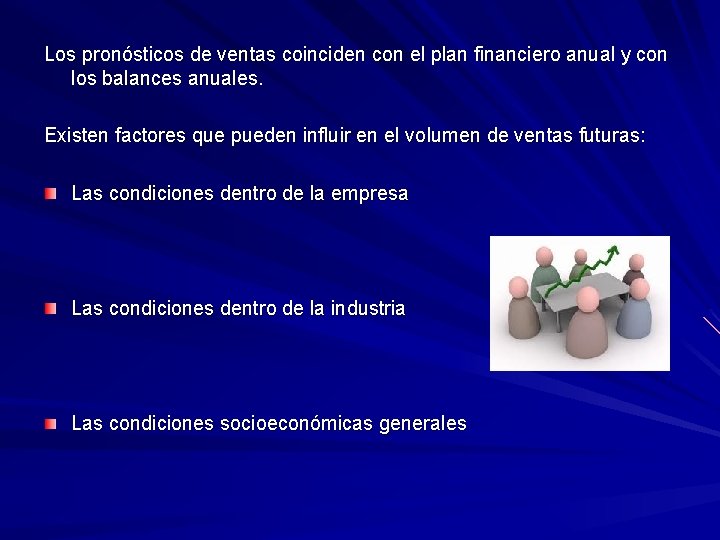 Los pronósticos de ventas coinciden con el plan financiero anual y con los balances anuales.

Existen factores que pueden influir en el volumen de ventas futuras:

Las condiciones dentro de la empresa

Las condiciones dentro de la industria

Las condiciones socioeconómicas generales